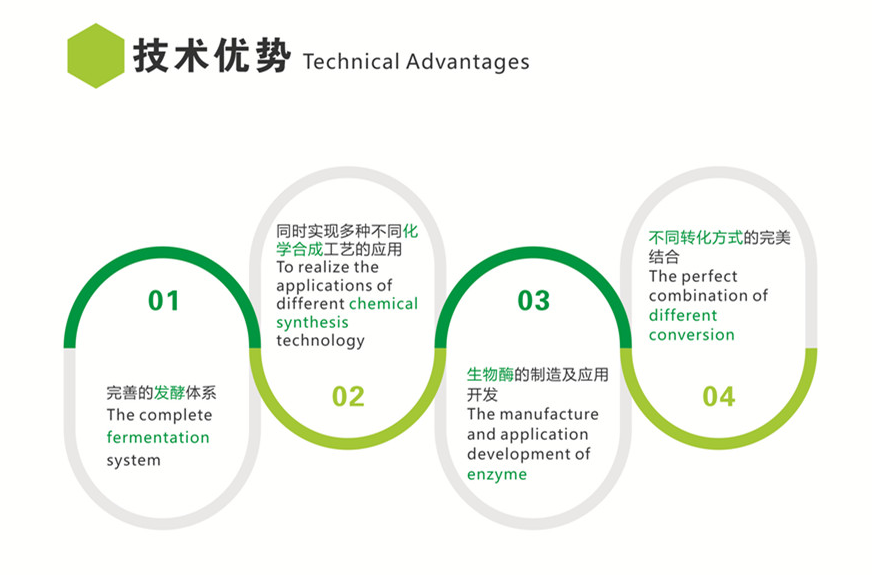 技术优势 Technical Advantages

01

完善的发酵体系
The complete fermentation system

同时实现多种不同化学合成工艺的应用
To realize the applications of different chemical synthesis technology

02

03

生物酶的制造及应用开发
The manufacture and application development of enzyme

不同转化方式的完美结合
The perfect combination of different conversion

04